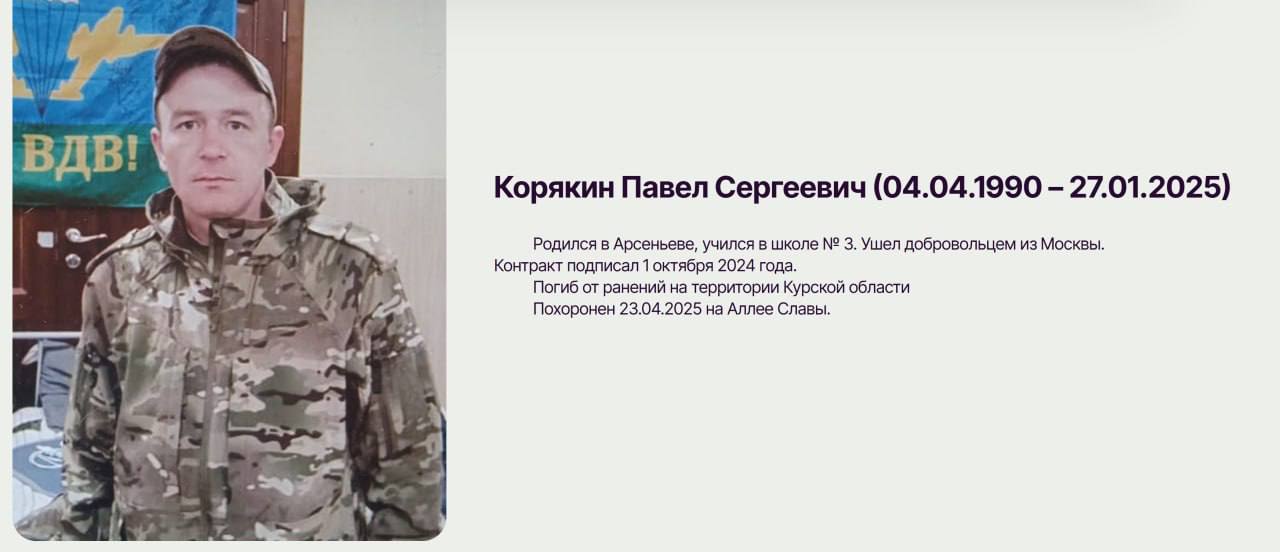 ВДВ!

Корякин Павел Сергеевич (04.04.1990 – 27.01.2025)

Родился в Арсеньеве, учился в школе № 3. Ушел добровольцем из Москвы. Контракт подписал 1 октября 2024 года.

Погиб от ранений на территории Курской области

Похоронен 23.04.2025 на Аллее Славы.